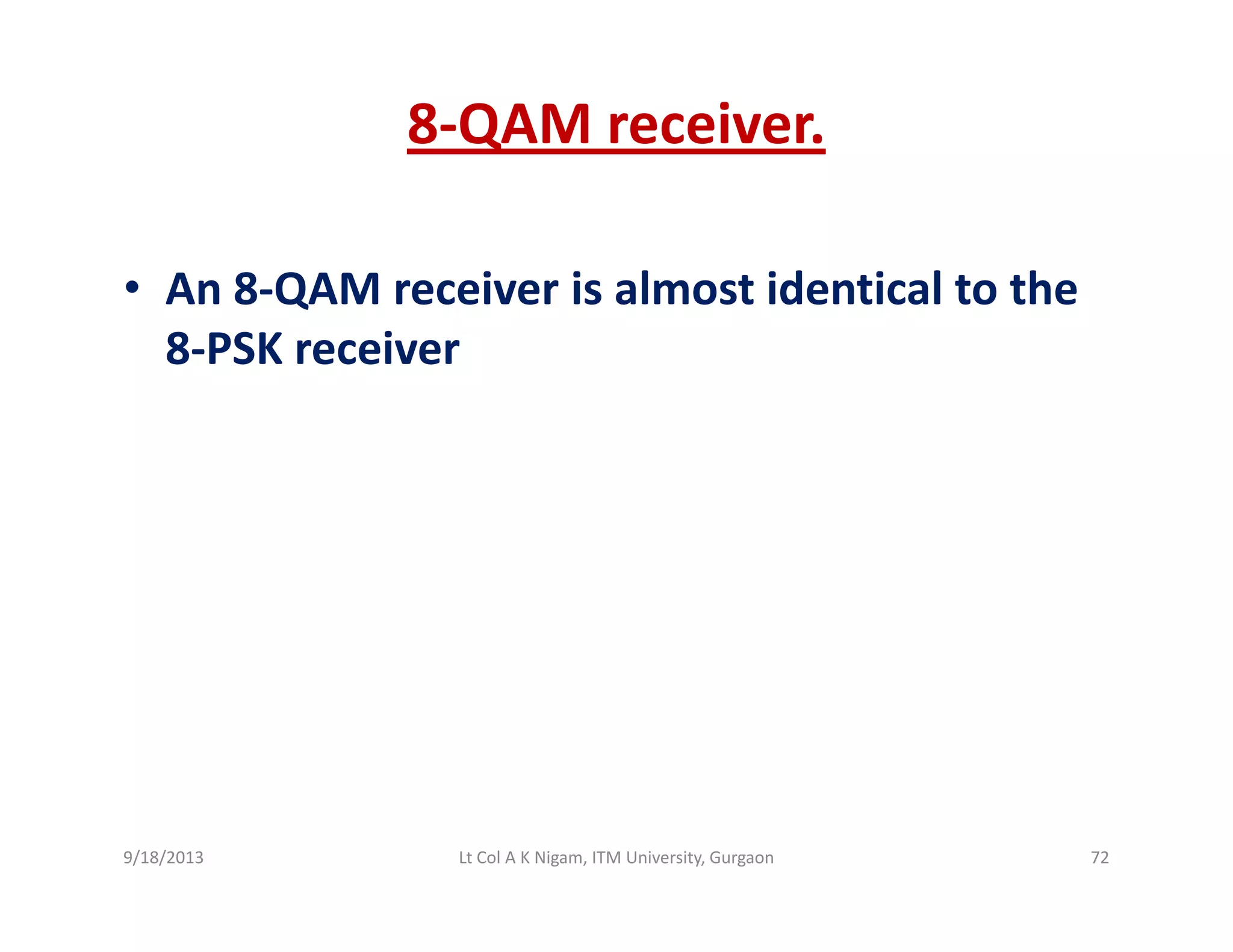 8-QAM receiver.

• An 8-QAM receiver is almost identical to the 8-PSK receiver

9/18/2013

Lt Col A K Nigam, ITM University, Gurgaon

72